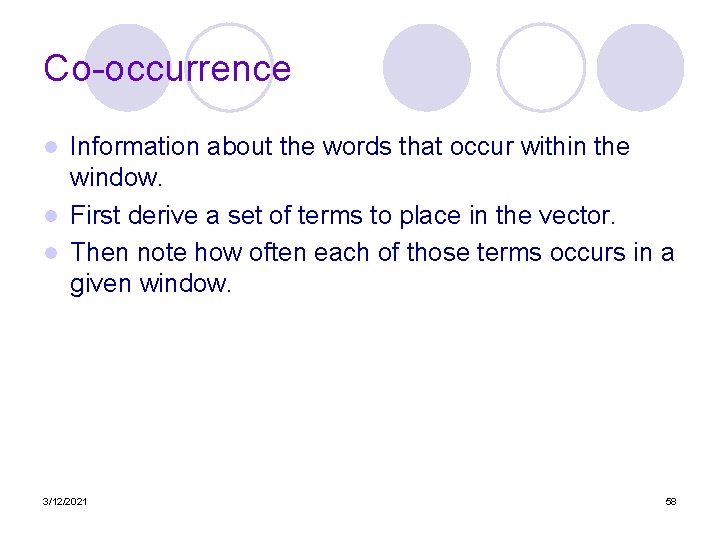 Co-occurrence

- Information about the words that occur within the window.
- First derive a set of terms to place in the vector.
- Then note how often each of those terms occurs in a given window.

3/12/2021

58